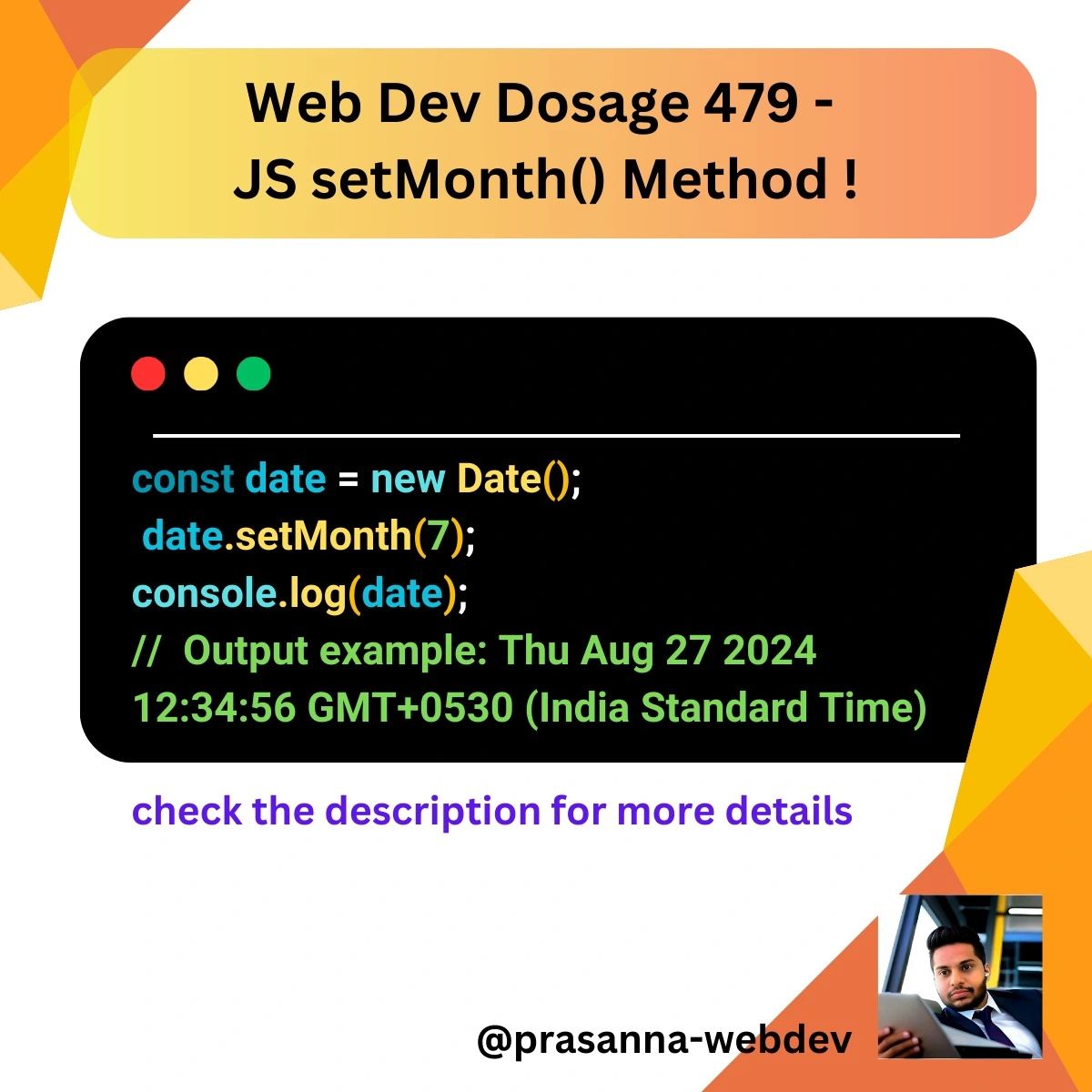 Web Dev Dosage 479 -
JS setMonth() Method !

const date = new Date();
date.setMonth(7);
console.log(date);
// Output example: Thu Aug 27 2024 12:34:56 GMT+0530 (India Standard Time)

check the description for more details

@prasanna-webdev